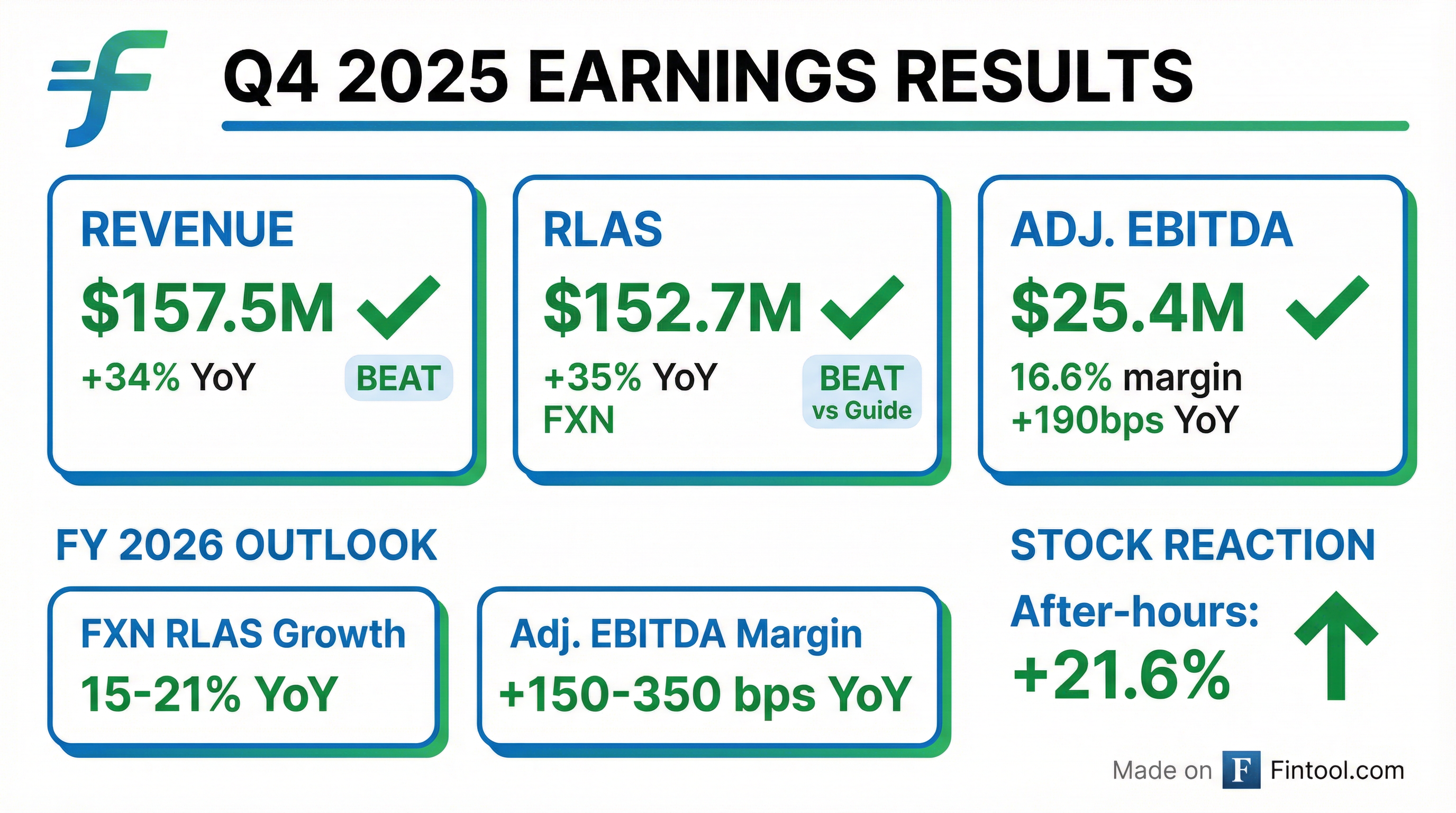 Q4 2025 EARNINGS RESULTS

REVENUE
$157.5M
+34% YoY
BEAT

RLAS
$152.7M
+35% YoY FXN
BEAT vs Guide

ADJ. EBITDA
$25.4M
16.6% margin
+190bps YoY

FY 2026 OUTLOOK

FXN RLAS Growth
15-21% YoY

Adj. EBITDA Margin
+150-350 bps YoY

STOCK REACTION
After-hours:
+21.6%

Made on F Fintool.com